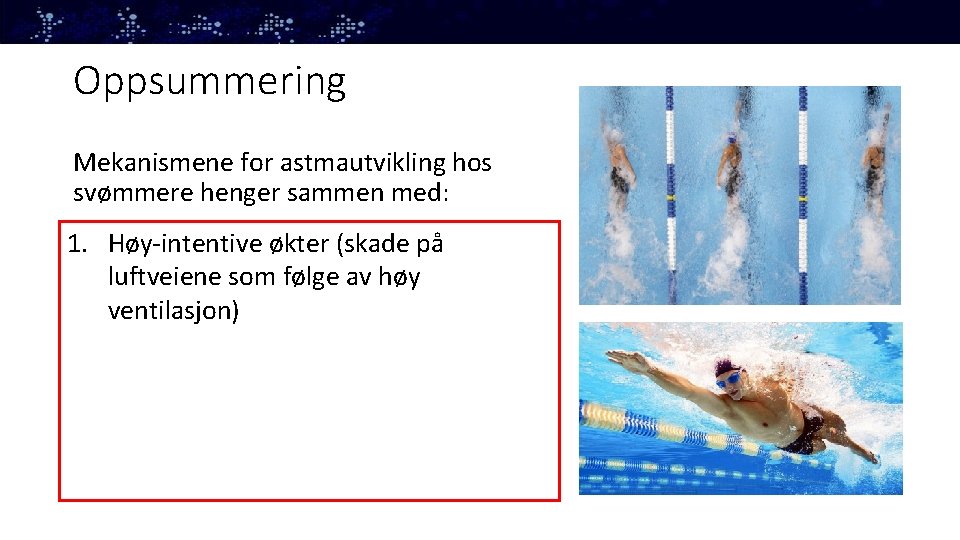 Oppsummering

Mekanismene for astmautvikling hos svømmere henger sammen med:

1. Høy-intentive økter (skade på luftveiene som følge av høy ventilasjon)